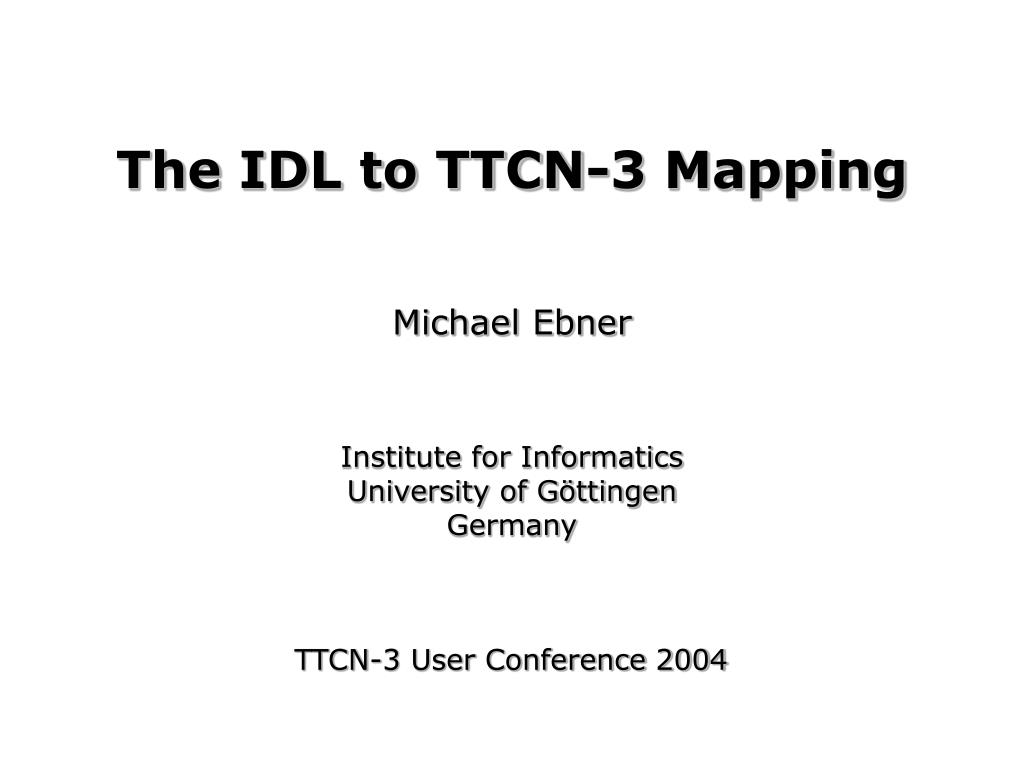 The IDL to TTCN-3 Mapping

Michael Ebner

Institute for Informatics
University of Göttingen
Germany

TTCN-3 User Conference 2004